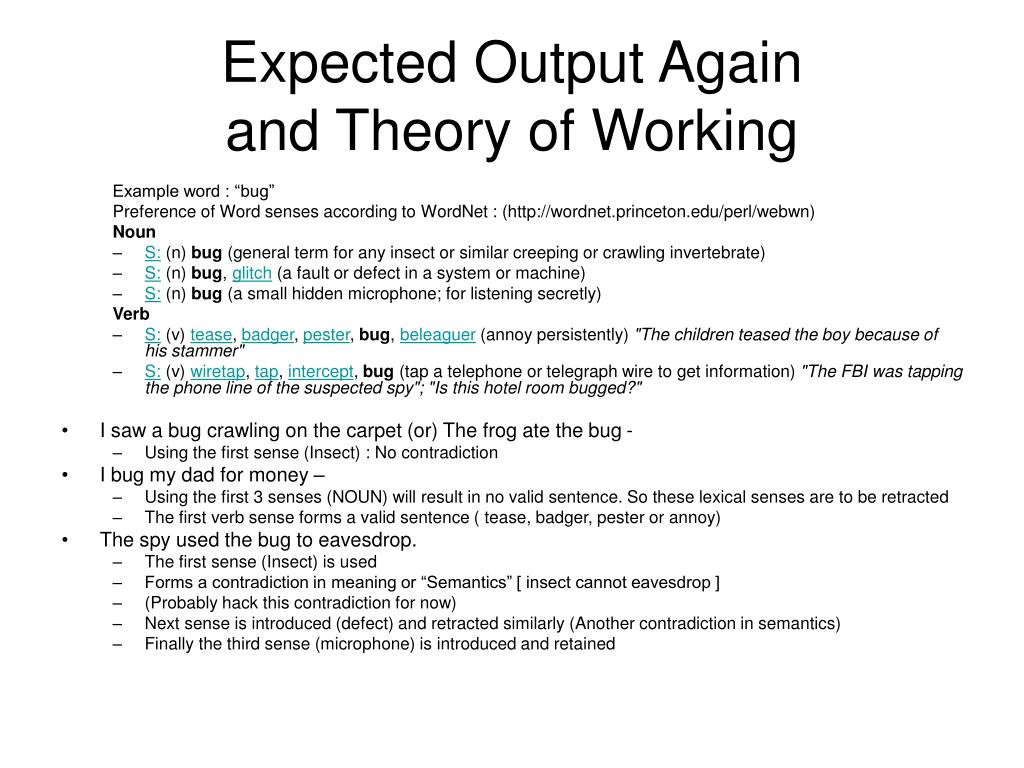 Expected Output Again
and Theory of Working

Example word : “bug”
Preference of Word senses according to WordNet : (http://wordnet.princeton.edu/perl/webwn)
Noun
– S: (n) bug (general term for any insect or similar creeping or crawling invertebrate)
– S: (n) bug, glitch (a fault or defect in a system or machine)
– S: (n) bug (a small hidden microphone; for listening secretly)
Verb
– S: (v) tease, badger, pester, bug, beleaguer (annoy persistently) "The children teased the boy because of his stammer"
– S: (v) wiretap, tap, intercept, bug (tap a telephone or telegraph wire to get information) "The FBI was tapping the phone line of the suspected spy"; "Is this hotel room bugged?"

• I saw a bug crawling on the carpet (or) The frog ate the bug -
– Using the first sense (Insect) : No contradiction
• I bug my dad for money –
– Using the first 3 senses (NOUN) will result in no valid sentence. So these lexical senses are to be retracted
– The first verb sense forms a valid sentence ( tease, badger, pester or annoy)
• The spy used the bug to eavesdrop.
– The first sense (Insect) is used
– Forms a contradiction in meaning or “Semantics” [ insect cannot eavesdrop ]
– (Probably hack this contradiction for now)
– Next sense is introduced (defect) and retracted similarly (Another contradiction in semantics)
– Finally the third sense (microphone) is introduced and retained